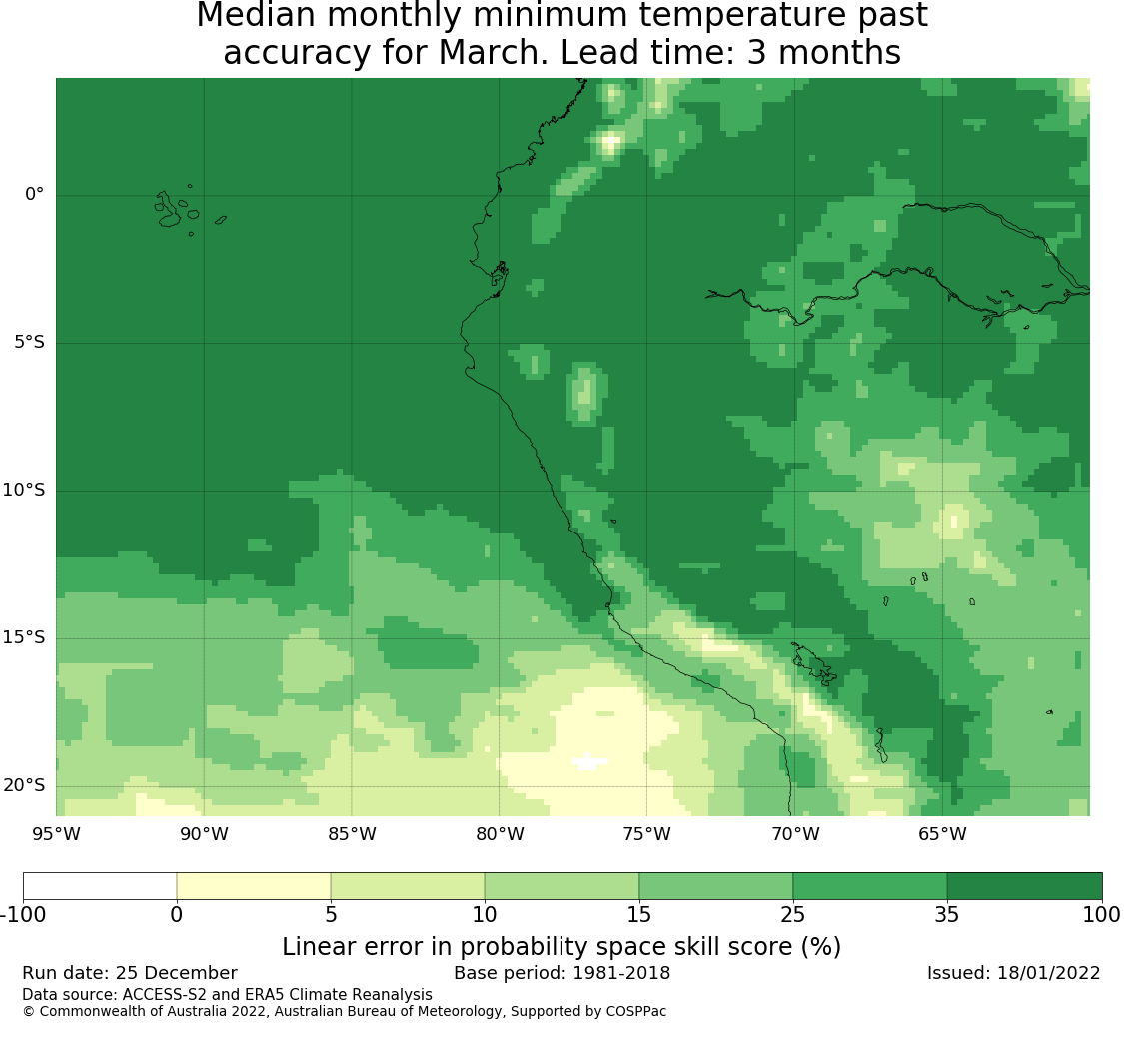 Median monthly minimum temperature past accuracy for March. Lead time: 3 months

0°
5°S
10°S
15°S
20°S

95°W 90°W 85°W 80°W 75°W 70°W 65°W

-100 0 5 10 15 25 35 100

Linear error in probability space skill score (%)

Run date: 25 December
Base period: 1981-2018
Issued: 18/01/2022

Data source: ACCESS-S2 and ERA5 Climate Reanalysis
© Commonwealth of Australia 2022, Australian Bureau of Meteorology, Supported by COSPPac